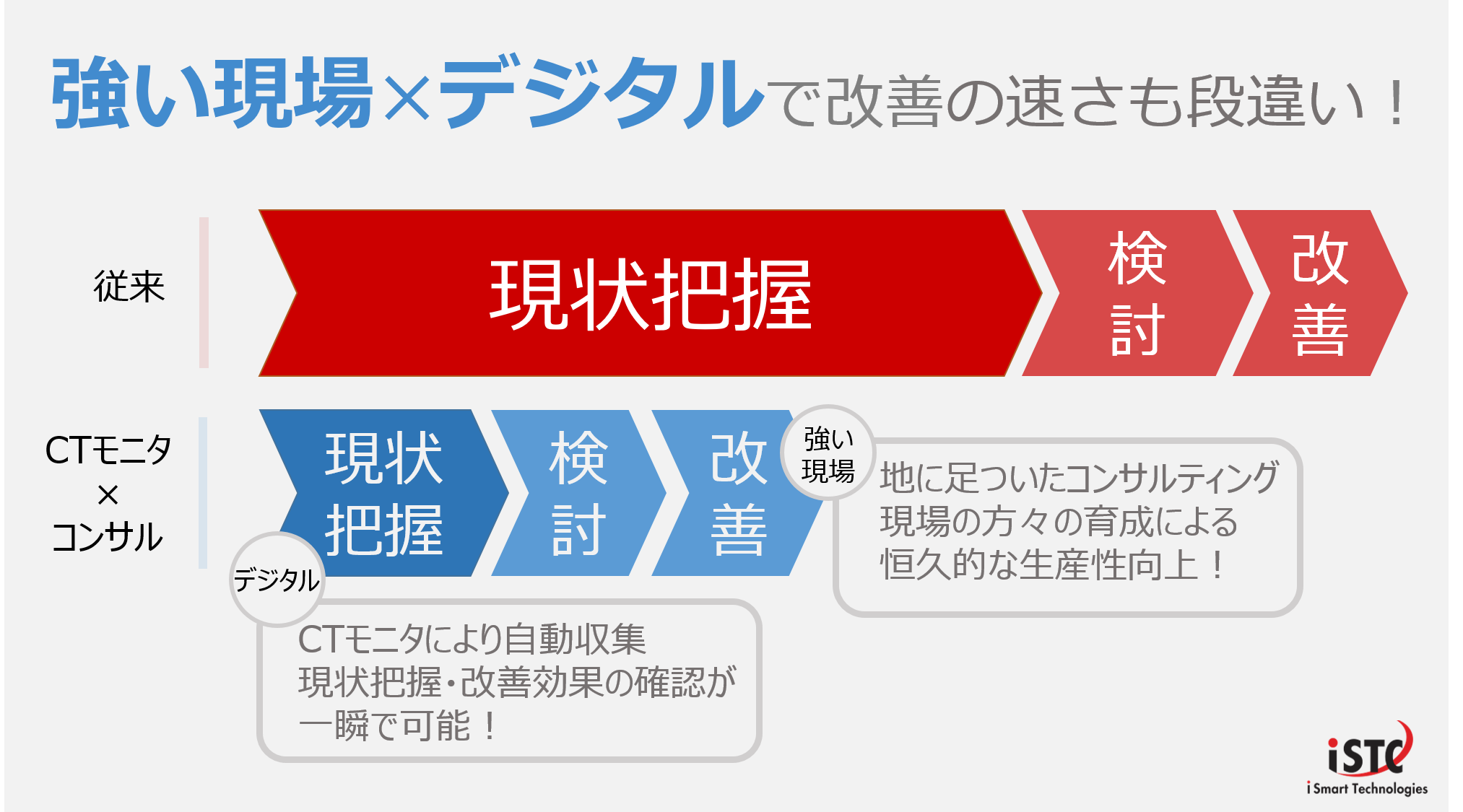 強い現場×デジタルで改善の速さも段違い！

従来

現状把握

検討

改善

CTモニタ
×
コンサル

現状把握

検討

改善

強い現場

地に足ついたコンサルティング
現場の方々の育成による
恒久的な生産性向上！

デジタル

CTモニタにより自動収集
現状把握・改善効果の確認が
一瞬で可能！

iSTC
i Smart Technologies